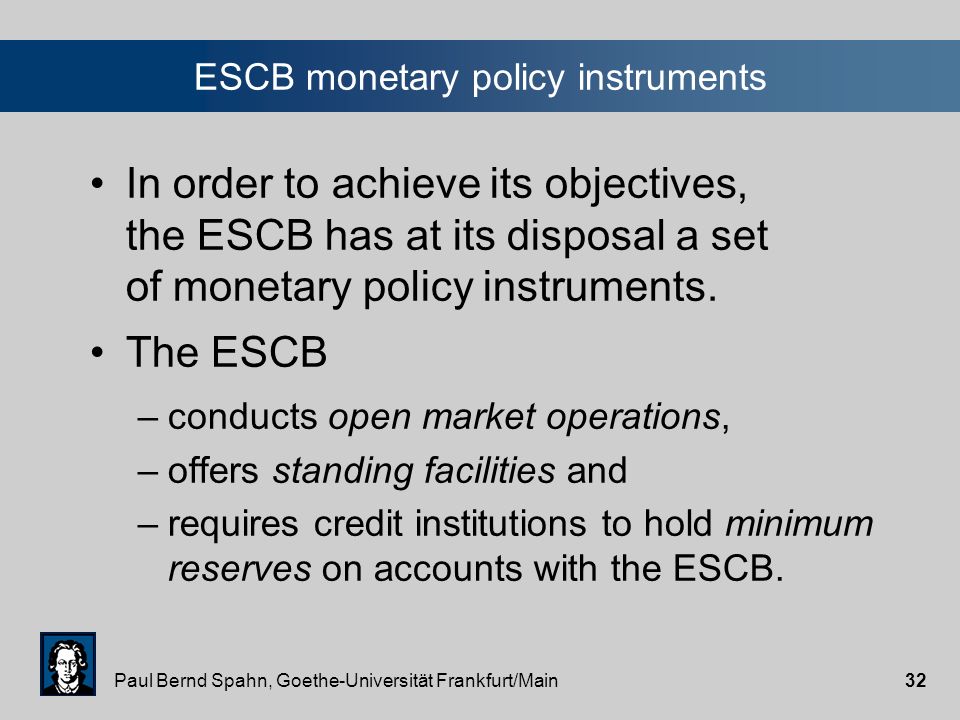 ESCB monetary policy instruments

• In order to achieve its objectives, the ESCB has at its disposal a set of monetary policy instruments.

• The ESCB

– conducts open market operations,

– offers standing facilities and

– requires credit institutions to hold minimum reserves on accounts with the ESCB.

Paul Bernd Spahn, Goethe-Universität Frankfurt/Main

32